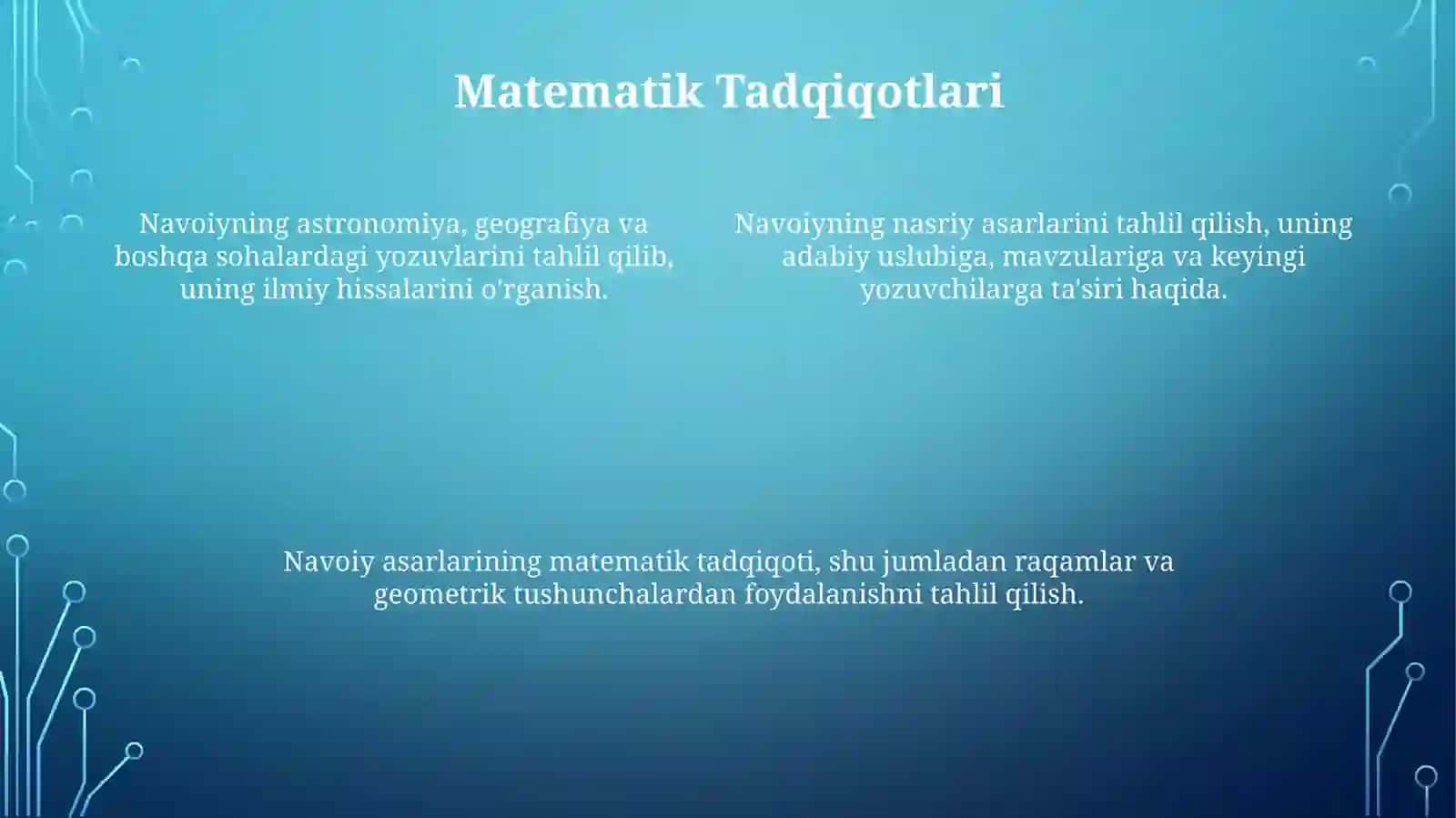 Matematik Tadqiqotlari

Navoiyning astronomiya, geografiya va boshqa sohalardagi yozuvlarini tahlil qilib, uning ilmiy hissalarini o'rganish.

Navoiyning nasriy asarlarini tahlil qilish, uning adabiy uslubiga, mavzulariga va keyingi yozuvchilarga ta'siri haqida.

Navoiy asarlarining matematik tadqiqoti, shu jumladan raqamlar va geometrik tushunchalardan foydalanishni tahlil qilish.